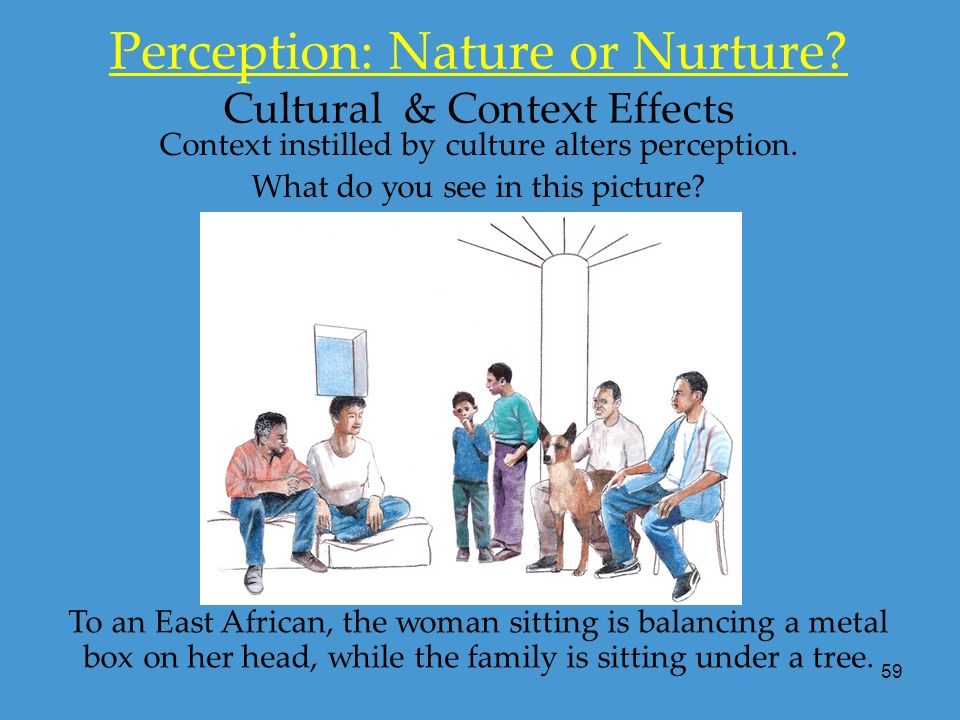 Perception: Nature or Nurture?
Cultural & Context Effects
Context instilled by culture alters perception.
What do you see in this picture?

To an East African, the woman sitting is balancing a metal box on her head, while the family is sitting under a tree.

59